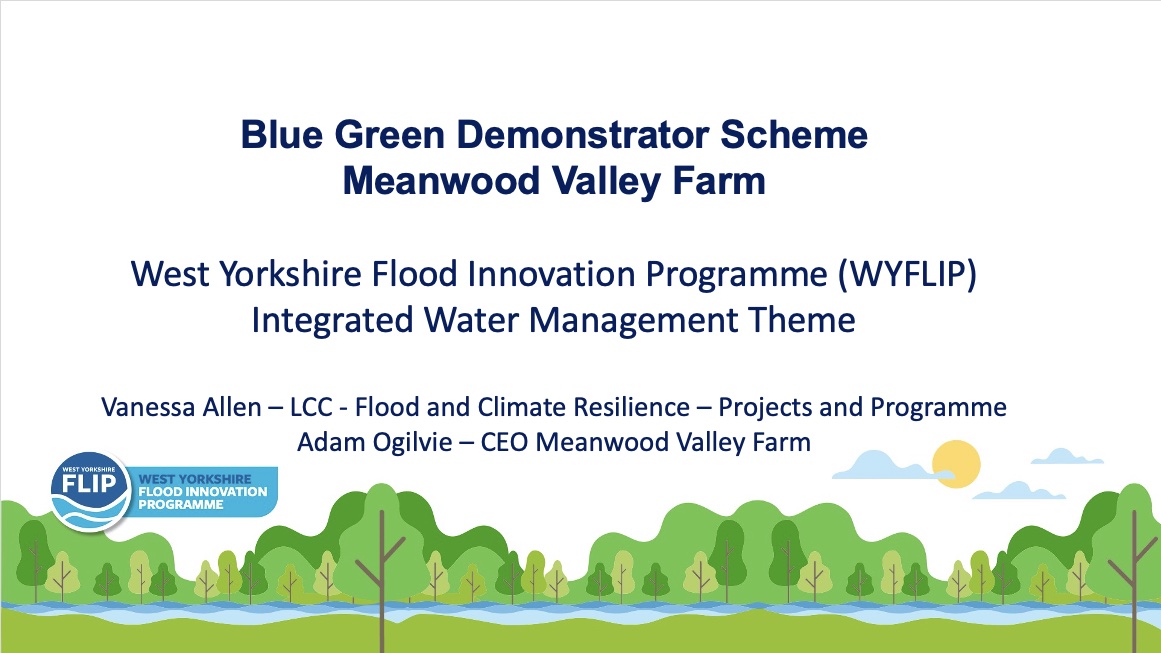 Blue Green Demonstrator Scheme
Meanwood Valley Farm

West Yorkshire Flood Innovation Programme (WYFLIP)
Integrated Water Management Theme

Vanessa Allen – LCC - Flood and Climate Resilience – Projects and Programme
Adam Ogilvie – CEO Meanwood Valley Farm

WEST YORKSHIRE
FLIP
WEST YORKSHIRE
FLOOD INNOVATION
PROGRAMME